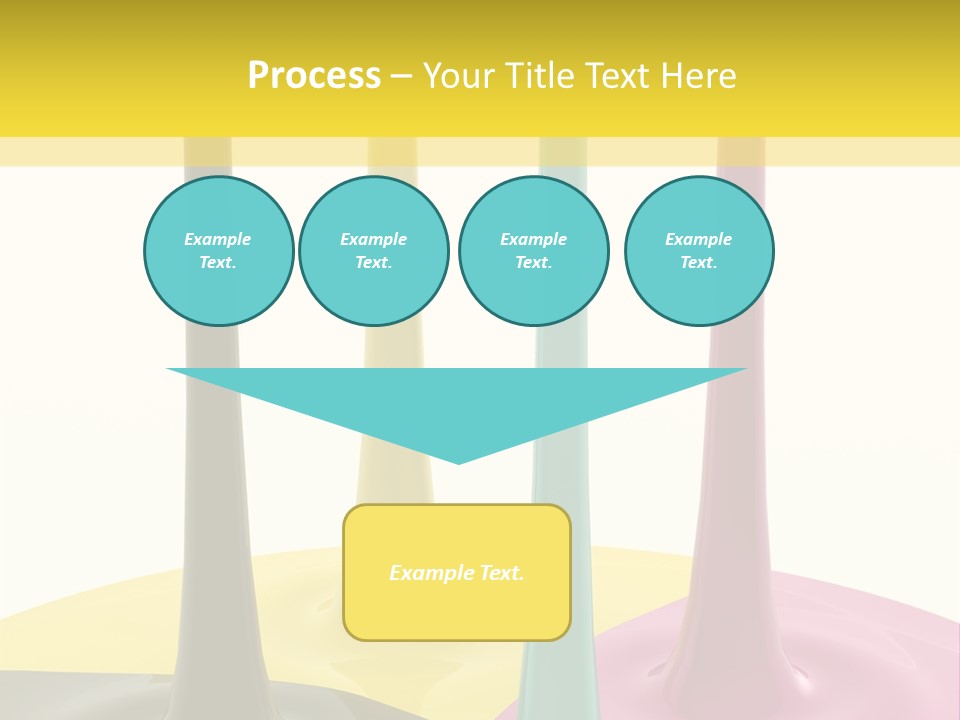 Process – Your Title Text Here

Example Text.

Example Text.

Example Text.

Example Text.

Example Text.